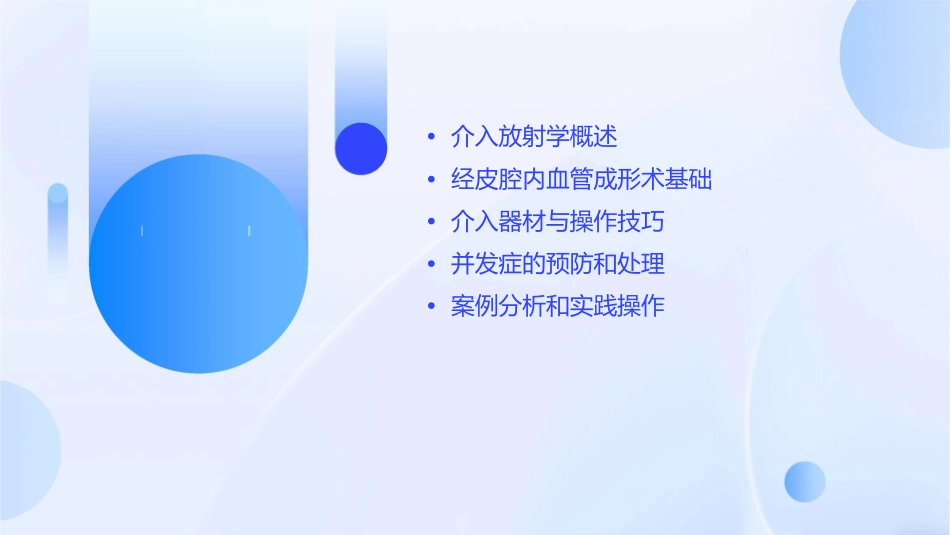 • 介入放射学概述
• 经皮腔内血管成形术基础
• 介入器材与操作技巧
• 并发症的预防和处理
• 案例分析和实践操作